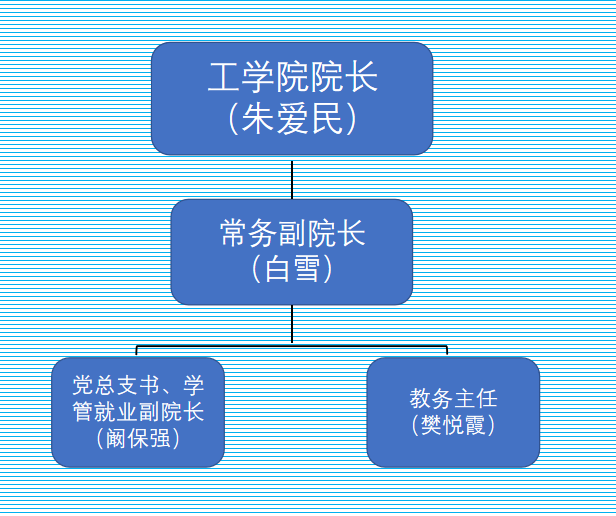 工学院院长
（朱爱民）

常务副院长
（白雪）

党总支书、学管就业副院长
（阚保强）

教务主任
（樊悦霞）